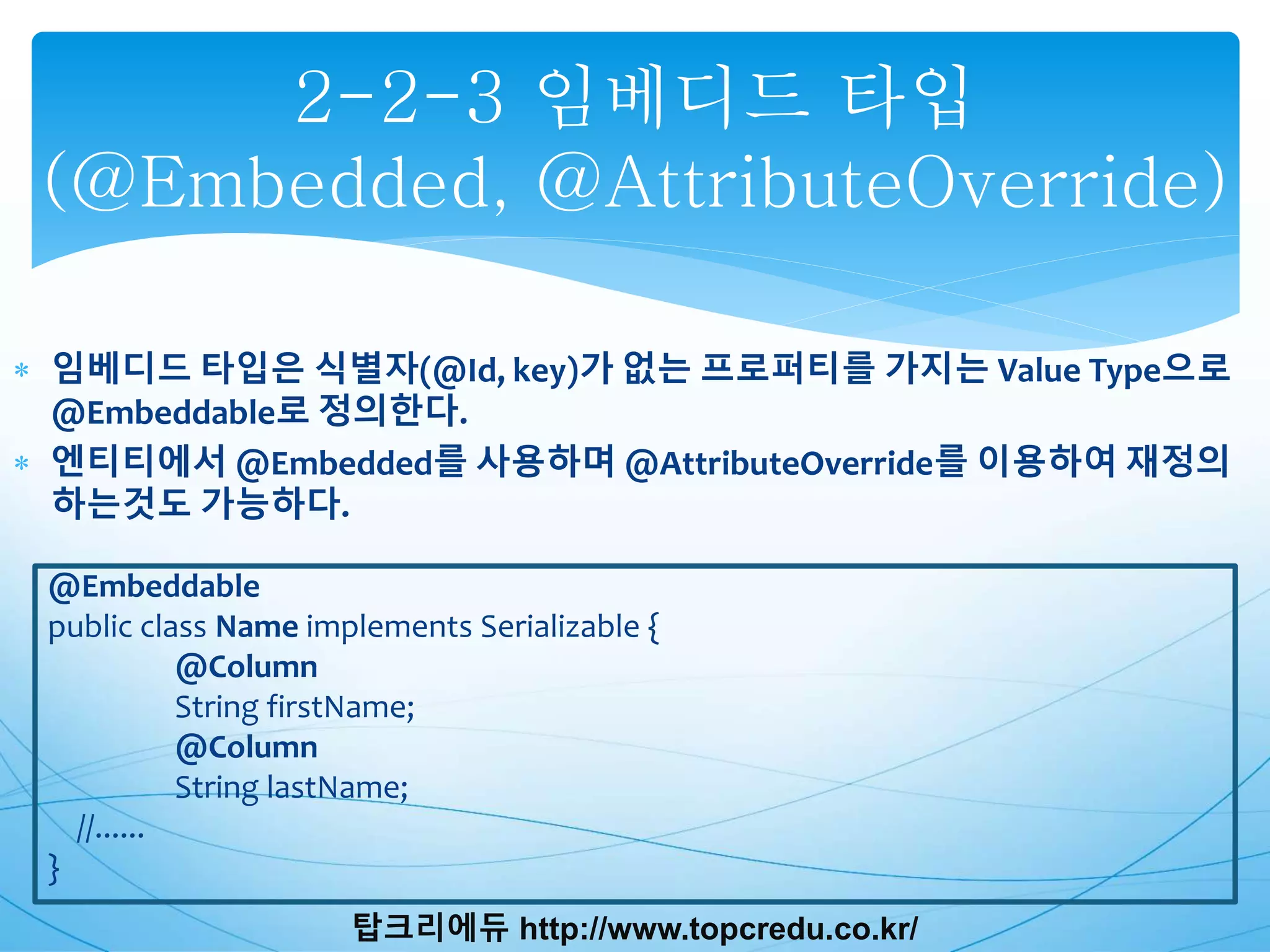 2-2-3 임베디드 타입 (@Embedded, @AttributeOverride)

* 임베디드 타입은 식별자(@Id, key)가 없는 프로퍼티를 가지는 Value Type으로 @Embeddable로 정의한다.

* 엔티티에서 @Embedded를 사용하며 @AttributeOverride를 이용하여 재정의 하는것도 가능하다.

@Embeddable
public class Name implements Serializable {
@Column
String firstName;
@Column
String lastName;
//......
}

탑크리에듀 http://www.topcredu.co.kr/